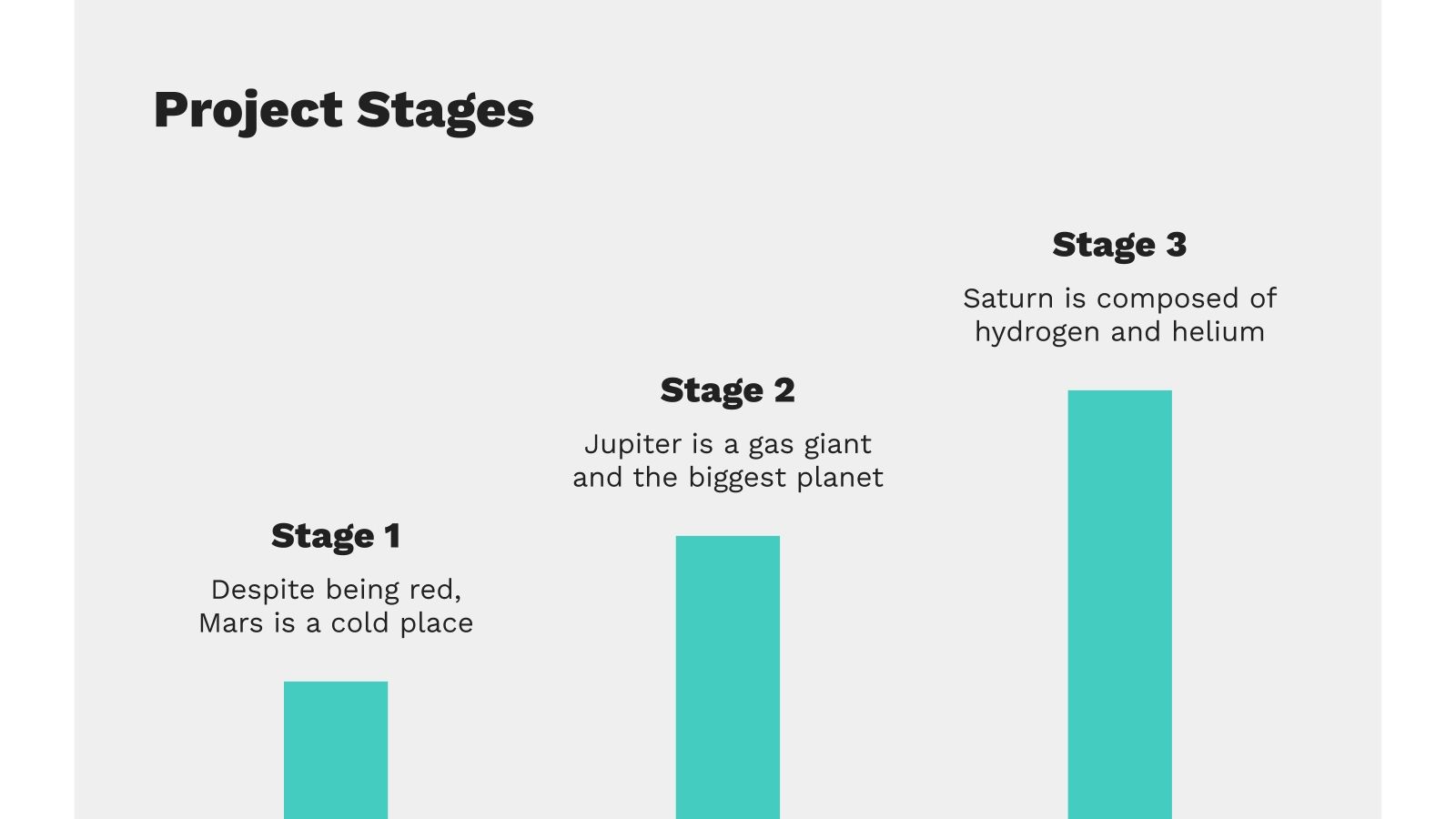 Project Stages

Stage 1

Despite being red, Mars is a cold place

Stage 2

Jupiter is a gas giant and the biggest planet

Stage 3

Saturn is composed of hydrogen and helium